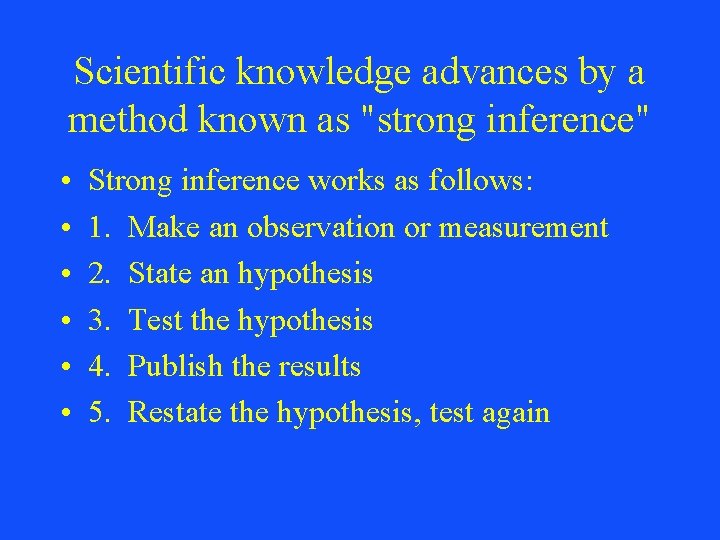 Scientific knowledge advances by a method known as "strong inference"

• Strong inference works as follows:
• 1. Make an observation or measurement
• 2. State an hypothesis
• 3. Test the hypothesis
• 4. Publish the results
• 5. Restate the hypothesis, test again